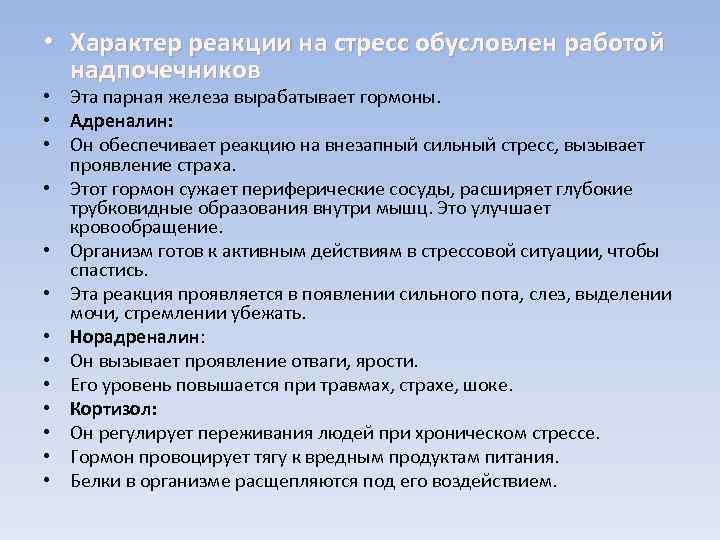 • Характер реакции на стресс обусловлен работой надпочечников

• Эта парная железа вырабатывает гормоны.
• Адреналин:
• Он обеспечивает реакцию на внезапный сильный стресс, вызывает проявление страха.
• Этот гормон сужает периферические сосуды, расширяет глубокие трубковидные образования внутри мышц. Это улучшает кровообращение.
• Организм готов к активным действиям в стрессовой ситуации, чтобы спастись.
• Эта реакция проявляется в появлении сильного пота, слез, выделении мочи, стремлении убежать.
• Норадреналин:
• Он вызывает проявление отваги, ярости.
• Его уровень повышается при травмах, страхе, шоке.
• Кортизол:
• Он регулирует переживания людей при хроническом стрессе.
• Гормон провоцирует тягу к вредным продуктам питания.
• Белки в организме расщепляются под его воздействием.